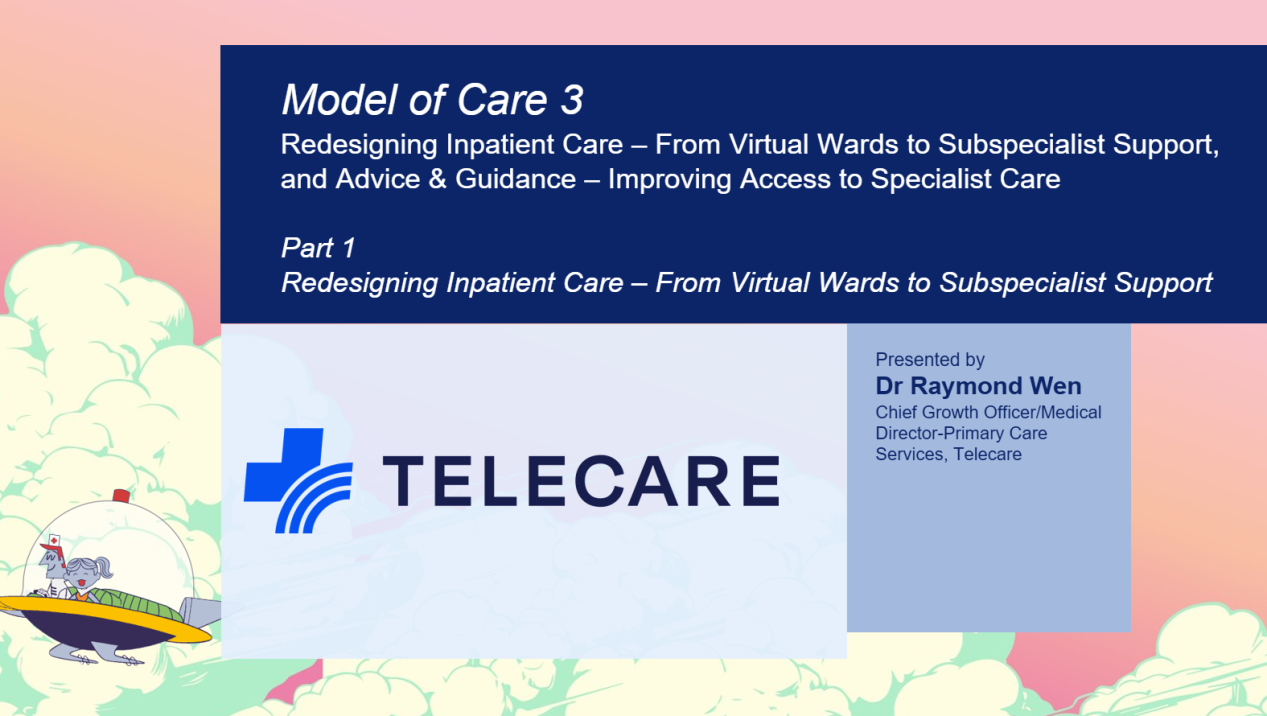 Model of Care 3
Redesigning Inpatient Care – From Virtual Wards to Subspecialist Support, and Advice & Guidance – Improving Access to Specialist Care

Part 1
Redesigning Inpatient Care – From Virtual Wards to Subspecialist Support

TELECARE

Presented by
Dr Raymond Wen
Chief Growth Officer/Medical Director-Primary Care Services, Telecare